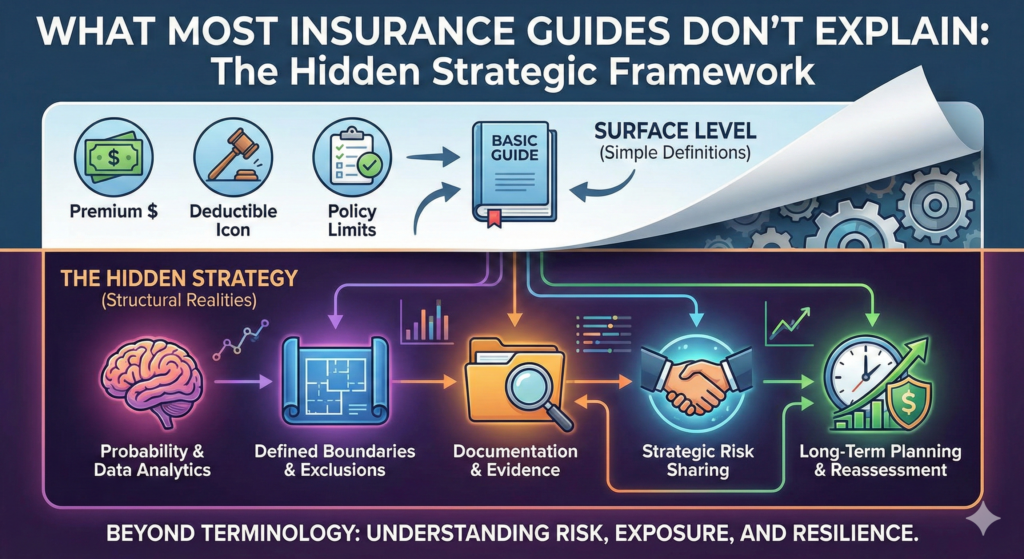 WHAT MOST INSURANCE GUIDES DON'T EXPLAIN: The Hidden Strategic Framework

$

Premium $

Deductible Icon

Policy Limits

BASIC GUIDE

SURFACE LEVEL (Simple Definitions)

THE HIDDEN STRATEGY (Structural Realities)

Probability & Data Analytics

Defined Boundaries & Exclusions

Documentation & Evidence

Strategic Risk Sharing

$

Long-Term Planning & Reassessment

BEYOND TERMINOLOGY: UNDERSTANDING RISK, EXPOSURE, AND RESILIENCE.